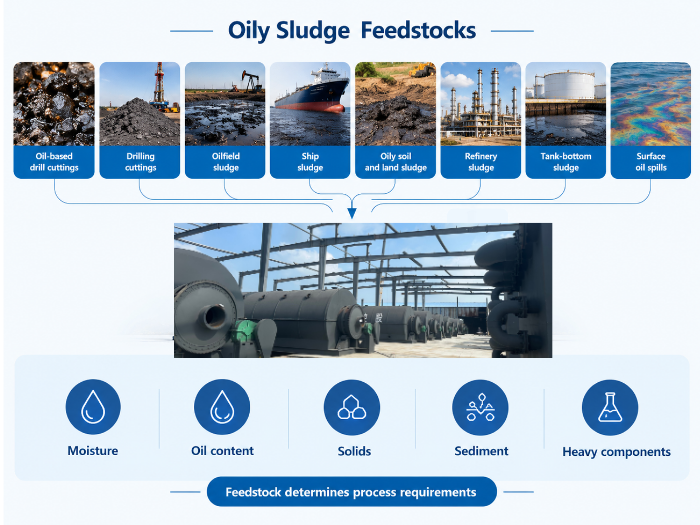 Oily Sludge Feedstocks

Oil-based drill cuttings

Drilling cuttings

Oilfield sludge

Ship sludge

Oily soil and land sludge

Refinery sludge

Tank-bottom sludge

Surface oil spills

Moisture

Oil content

Solids

Sediment

Heavy components

Feedstock determines process requirements